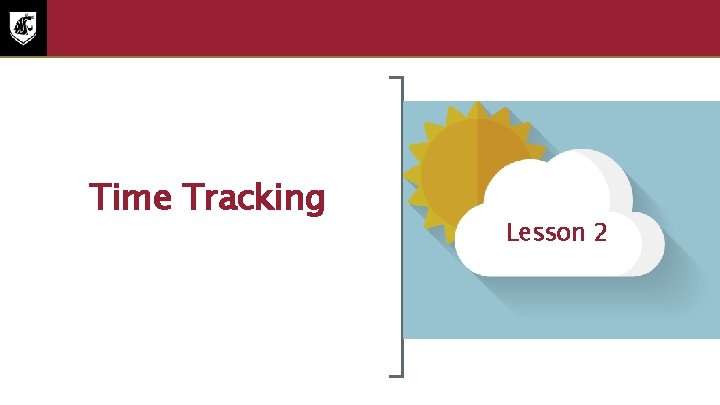 Time Tracking

Lesson 2